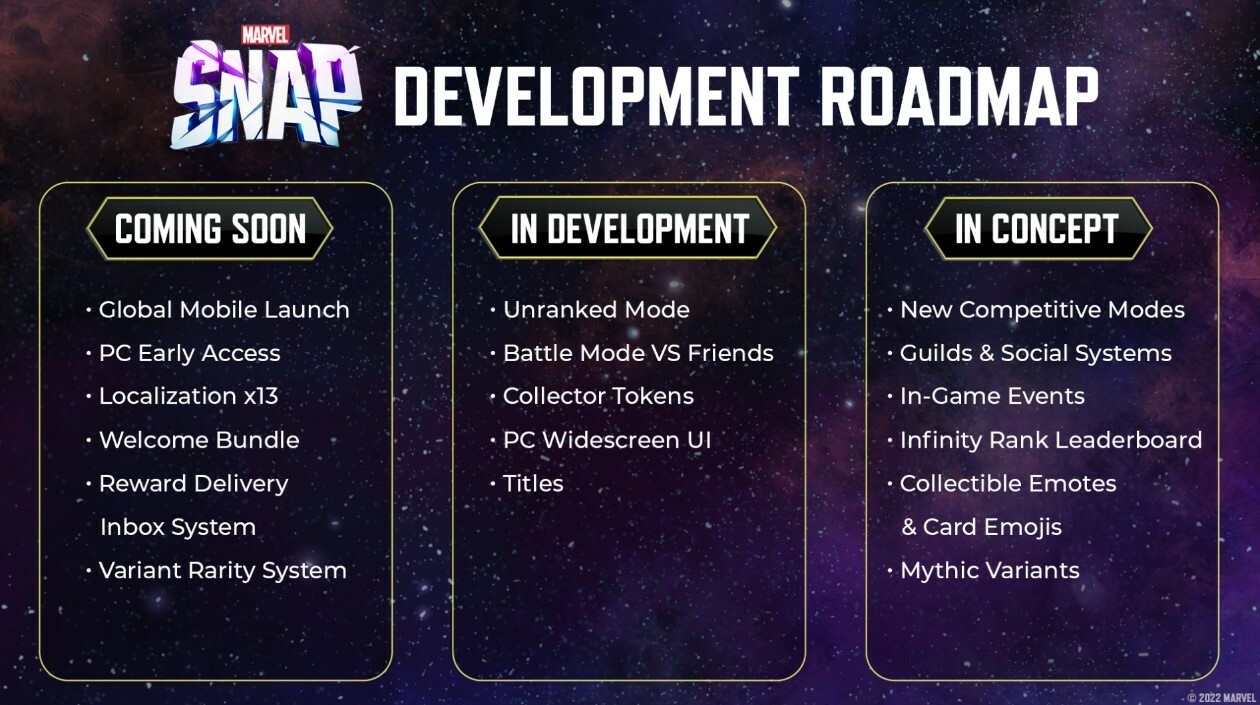 MARVEL SNAP DEVELOPMENT ROADMAP

COMING SOON

• Global Mobile Launch
• PC Early Access
• Localization x13
• Welcome Bundle
• Reward Delivery Inbox System
• Variant Rarity System

IN DEVELOPMENT

• Unranked Mode
• Battle Mode VS Friends
• Collector Tokens
• PC Widescreen UI
• Titles

IN CONCEPT

• New Competitive Modes
• Guilds & Social Systems
• In-Game Events
• Infinity Rank Leaderboard
• Collectible Emotes & Card Emojis
• Mythic Variants

© 2022 MARVEL